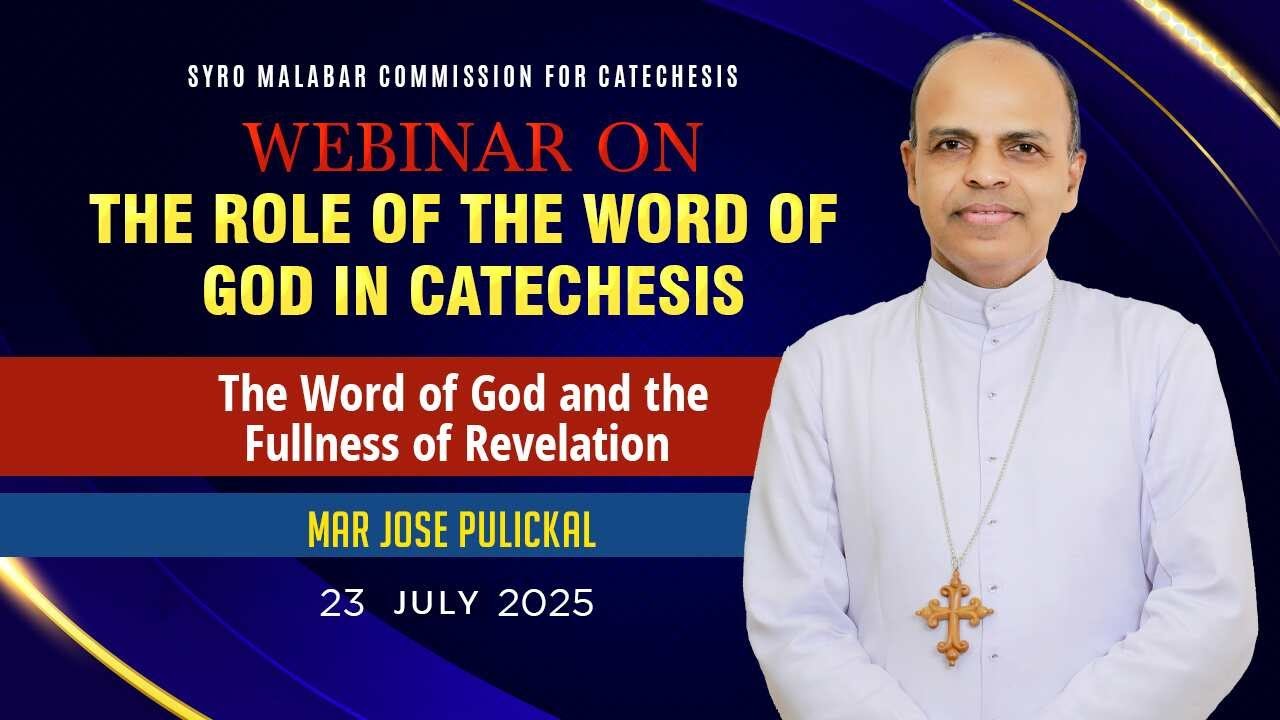 SYRO MALABAR COMMISSION FOR CATECHESIS

WEBINAR ON
THE ROLE OF THE WORD OF GOD IN CATECHESIS

The Word of God and the Fullness of Revelation

MAR JOSE PULICKAL

23 JULY 2025